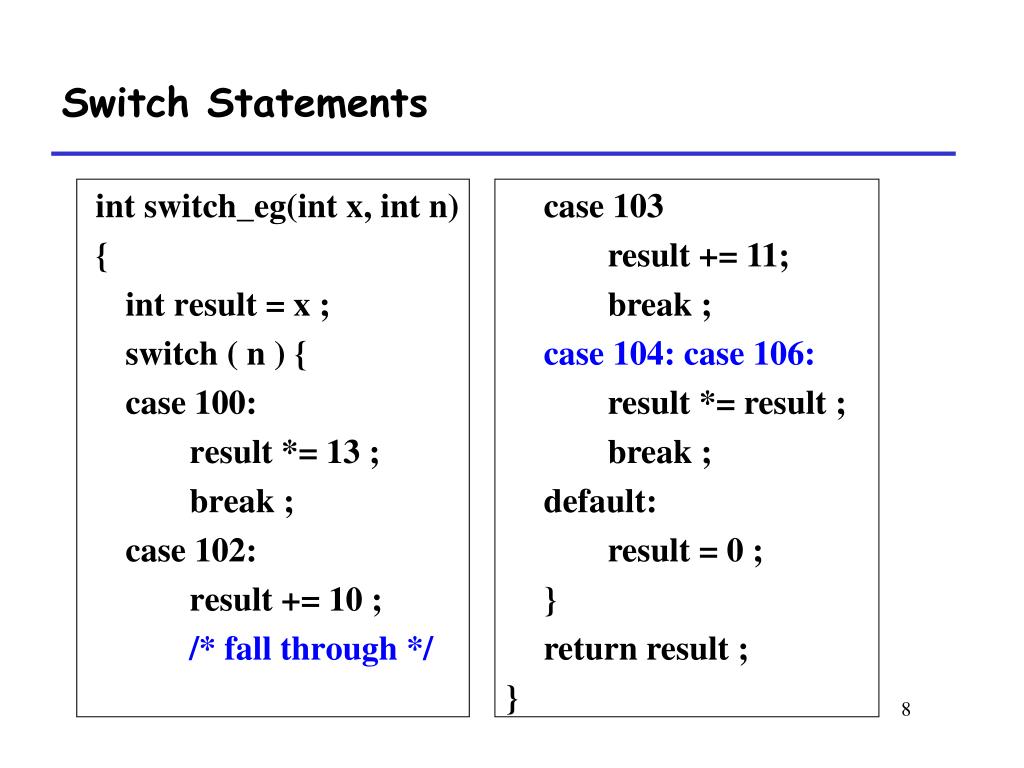 Switch Statements

int switch_eg(int x, int n)
{
int result = x ;
switch ( n ) {
case 100:
result *= 13 ;
break ;
case 102:
result += 10 ;
/* fall through */

case 103
result += 11;
break ;
case 104: case 106:
result *= result ;
break ;
default:
result = 0 ;
}
return result ;
}

8